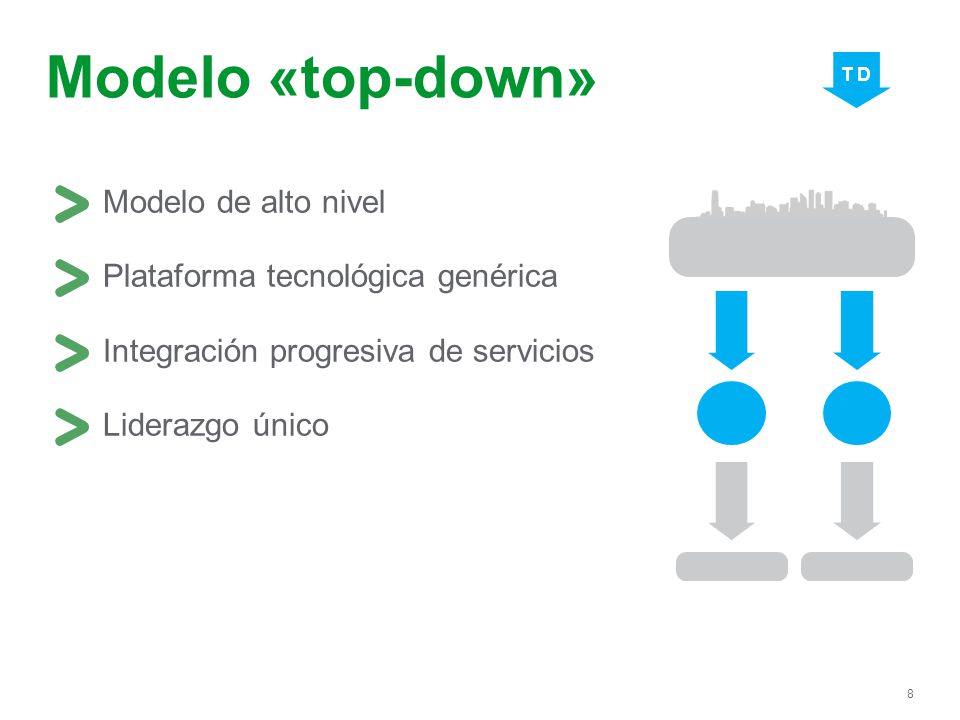 Modelo «top-down»

TD

> Modelo de alto nivel

> Plataforma tecnológica genérica

> Integración progresiva de servicios

> Liderazgo único

8